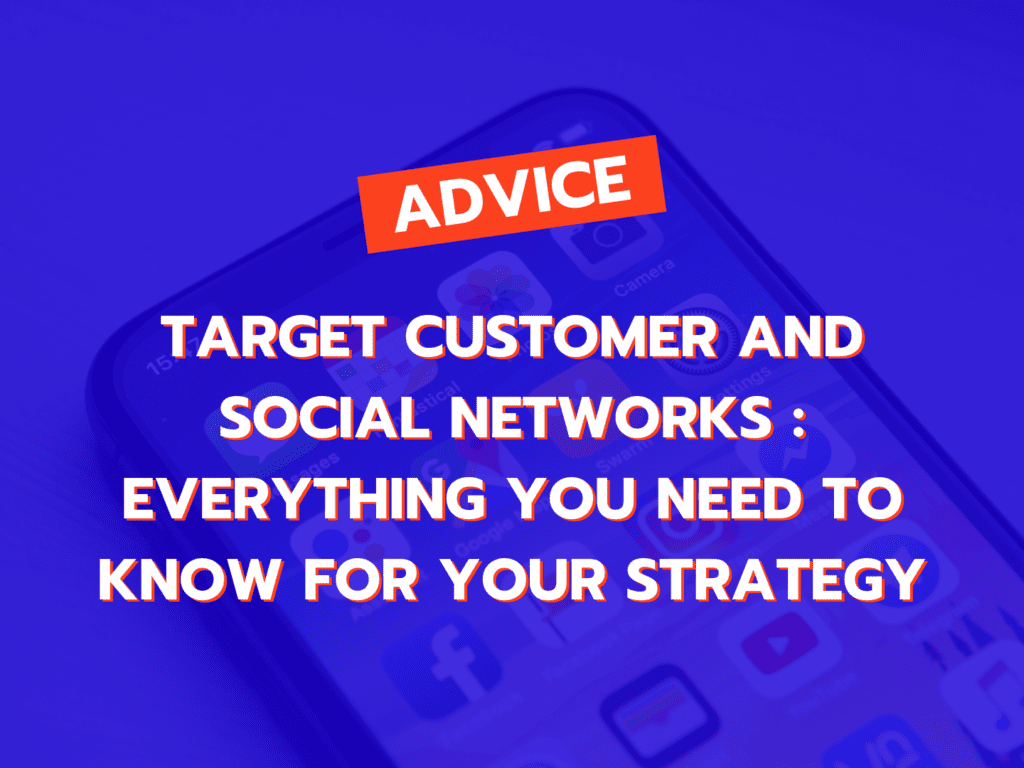 ADVICE

TARGET CUSTOMER AND SOCIAL NETWORKS : EVERYTHING YOU NEED TO KNOW FOR YOUR STRATEGY